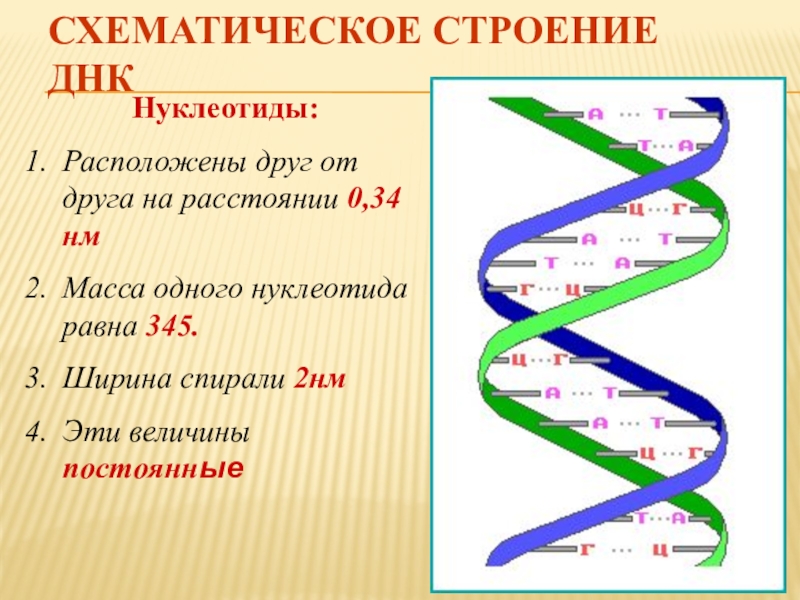 СХЕМАТИЧЕСКОЕ СТРОЕНИЕ ДНК

Нуклеотиды:

1. Расположены друг от друга на расстоянии 0,34 нм
2. Масса одного нуклеотида равна 345.
3. Ширина спирали 2нм
4. Эти величины постоянные

А ··· Т
Т ··· А
Ц ··· Г
А ··· Т
Т ··· А
Г ··· Ц
Ц ··· Г
А ··· Т
А ··· Т
Ц ··· Г
Т ··· А
Г ··· Ц